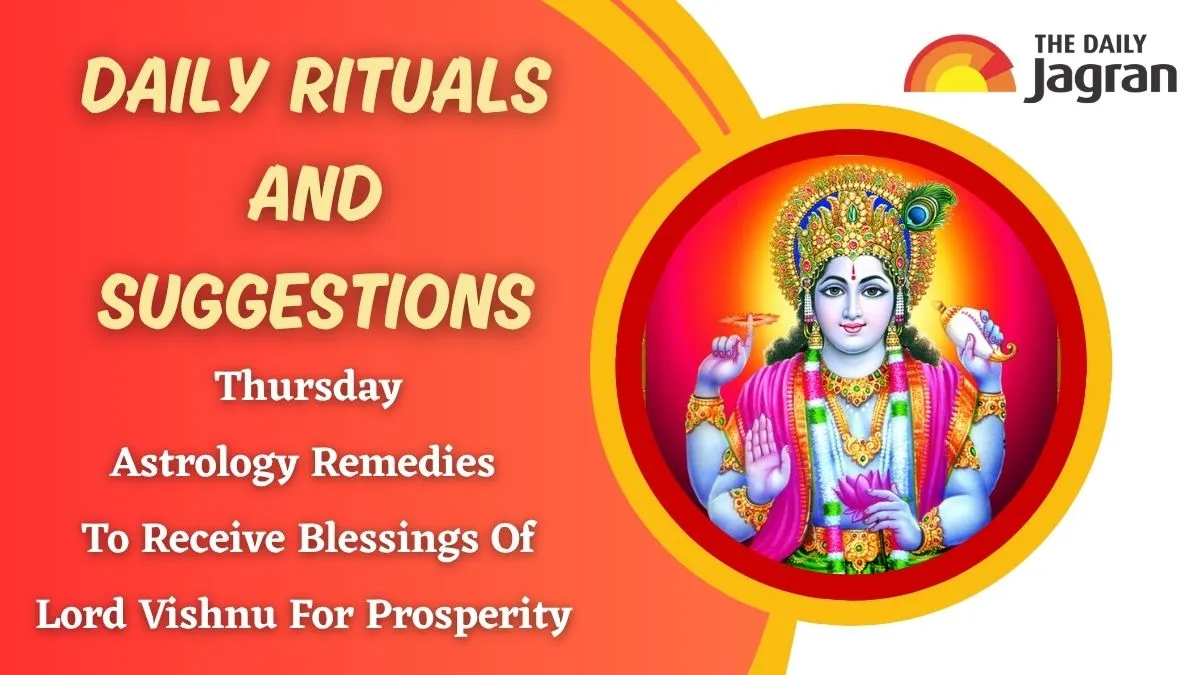 DAILY RITUALS AND SUGGESTIONS

Thursday
Astrology Remedies
To Receive Blessings Of
Lord Vishnu For Prosperity

THE DAILY
Jagran